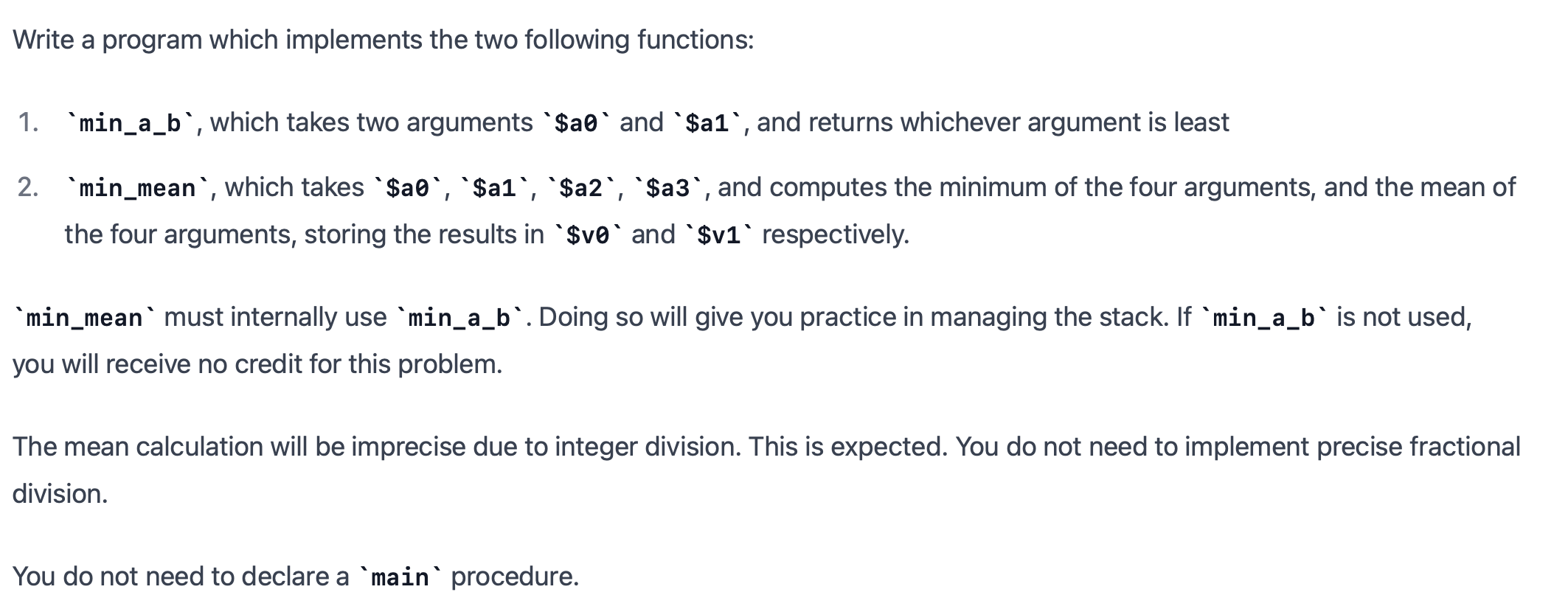 Write a program which implements the two following functions:

1. `min_a_b`, which takes two arguments `$a0` and `$a1`, and returns whichever argument is least

2. `min_mean`, which takes `$a0`, `$a1`, `$a2`, `$a3`, and computes the minimum of the four arguments, and the mean of the four arguments, storing the results in `$v0` and `$v1` respectively.

`min_mean` must internally use `min_a_b`. Doing so will give you practice in managing the stack. If `min_a_b` is not used, you will receive no credit for this problem.

The mean calculation will be imprecise due to integer division. This is expected. You do not need to implement precise fractional division.

You do not need to declare a `main` procedure.